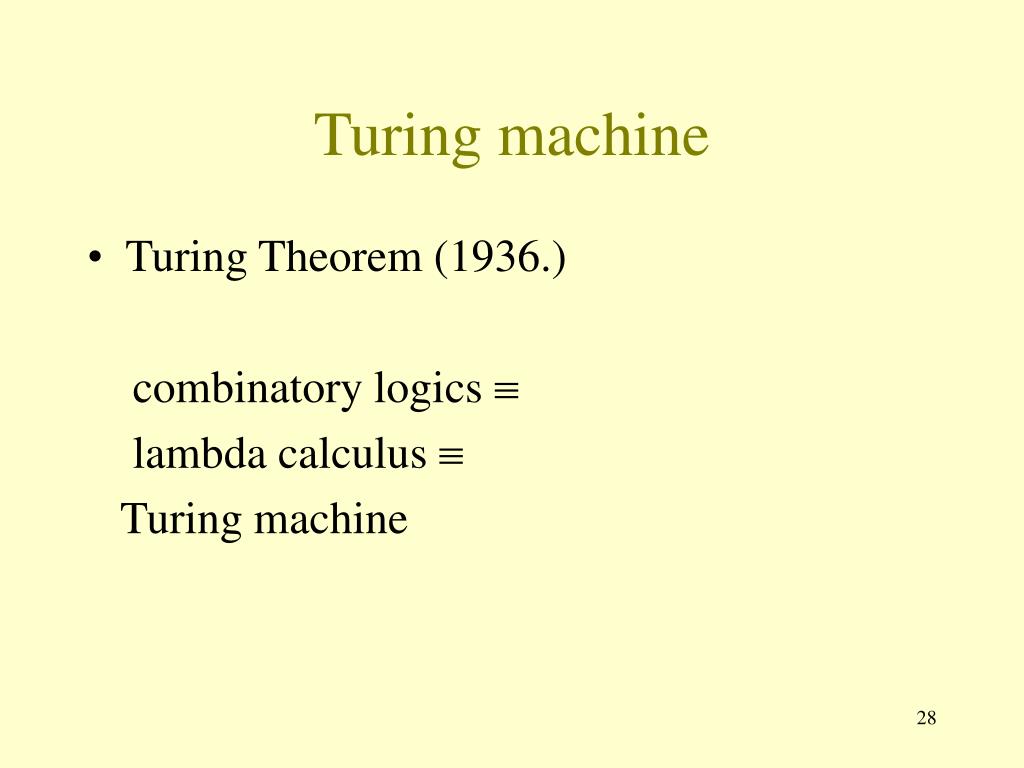 Turing machine

• Turing Theorem (1936.)

combinatory logics $\equiv$
lambda calculus $\equiv$
Turing machine

28